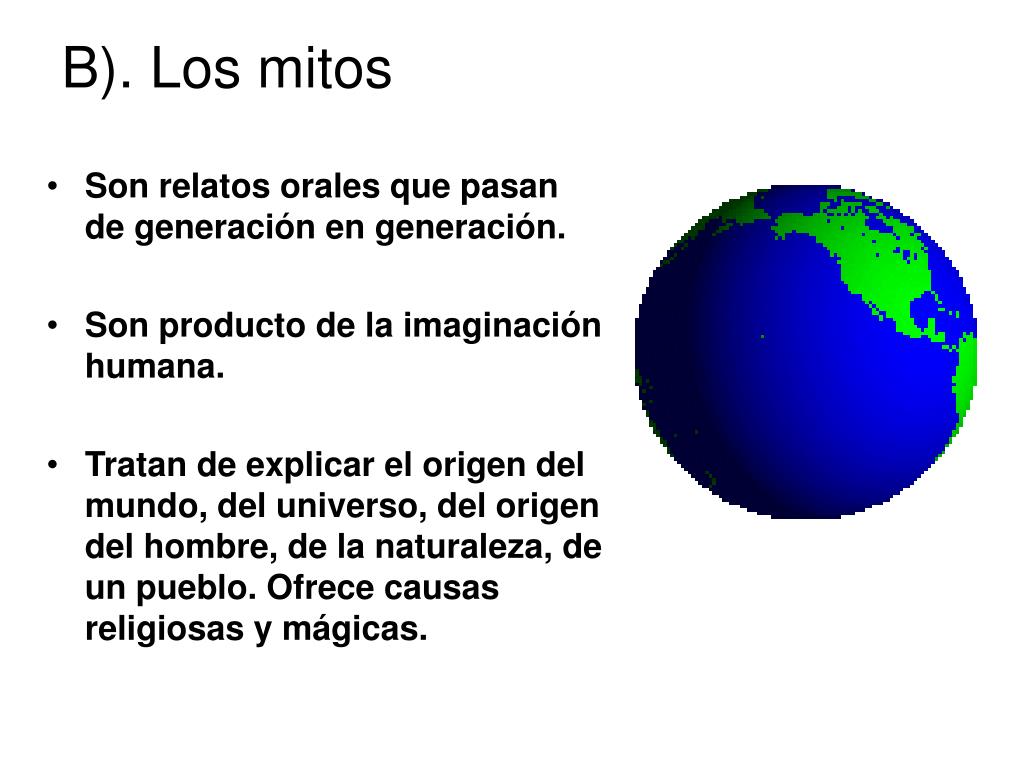 B). Los mitos

• Son relatos orales que pasan de generación en generación.

• Son producto de la imaginación humana.

• Tratan de explicar el origen del mundo, del universo, del origen del hombre, de la naturaleza, de un pueblo. Ofrece causas religiosas y mágicas.